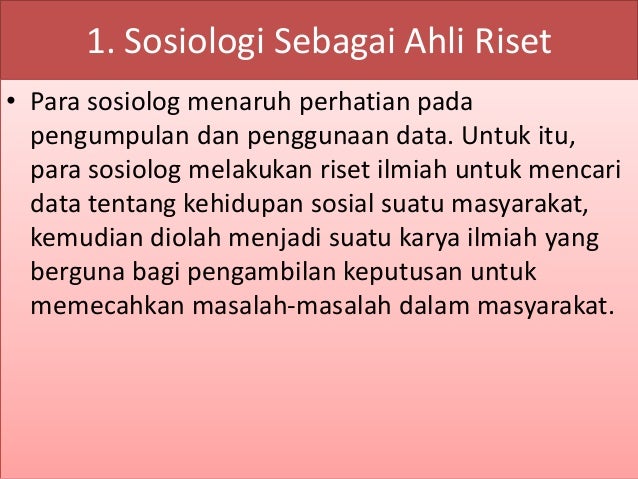 1. Sosiologi Sebagai Ahli Riset

• Para sosiolog menaruh perhatian pada pengumpulan dan penggunaan data. Untuk itu, para sosiolog melakukan riset ilmiah untuk mencari data tentang kehidupan sosial suatu masyarakat, kemudian diolah menjadi suatu karya ilmiah yang berguna bagi pengambilan keputusan untuk memecahkan masalah-masalah dalam masyarakat.